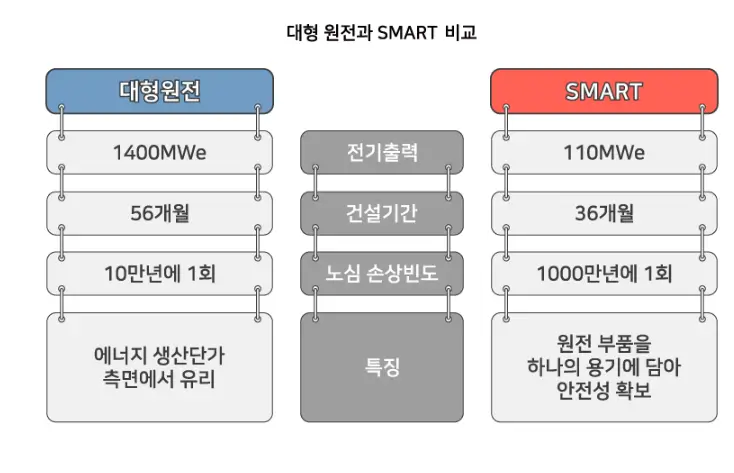 대형 원전과 SMART 비교

| 대형원전 |  | SMART |
|---|---|---|
| 1400MWe | 전기출력 | 110MWe |
| 56개월 | 건설기간 | 36개월 |
| 10만년에 1회 | 노심 손상빈도 | 1000만년에 1회 |
| 에너지 생산단가 측면에서 유리 | 특징 | 원전 부품을 하나의 용기에 담아 안전성 확보 |